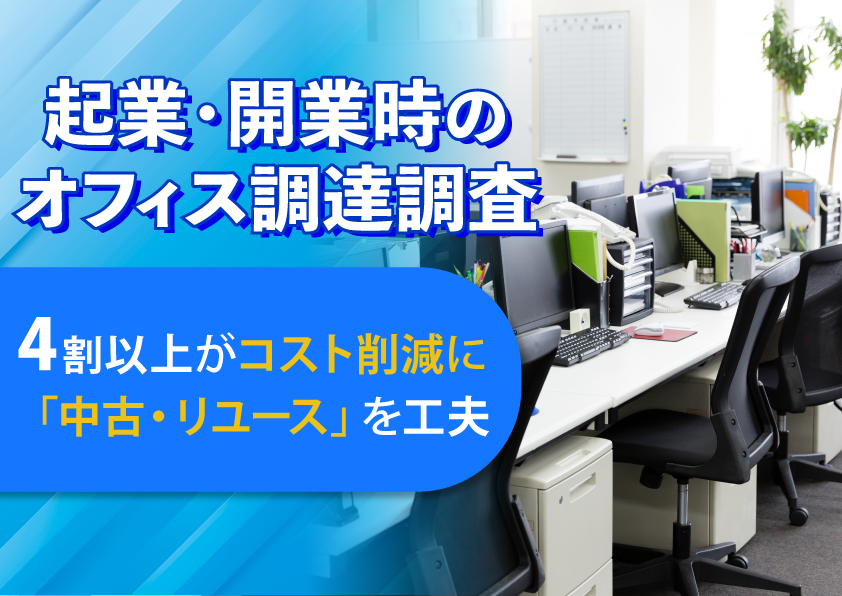 起業・開業時の
オフィス調達調査

4割以上がコスト削減に
「中古・リユース」を工夫